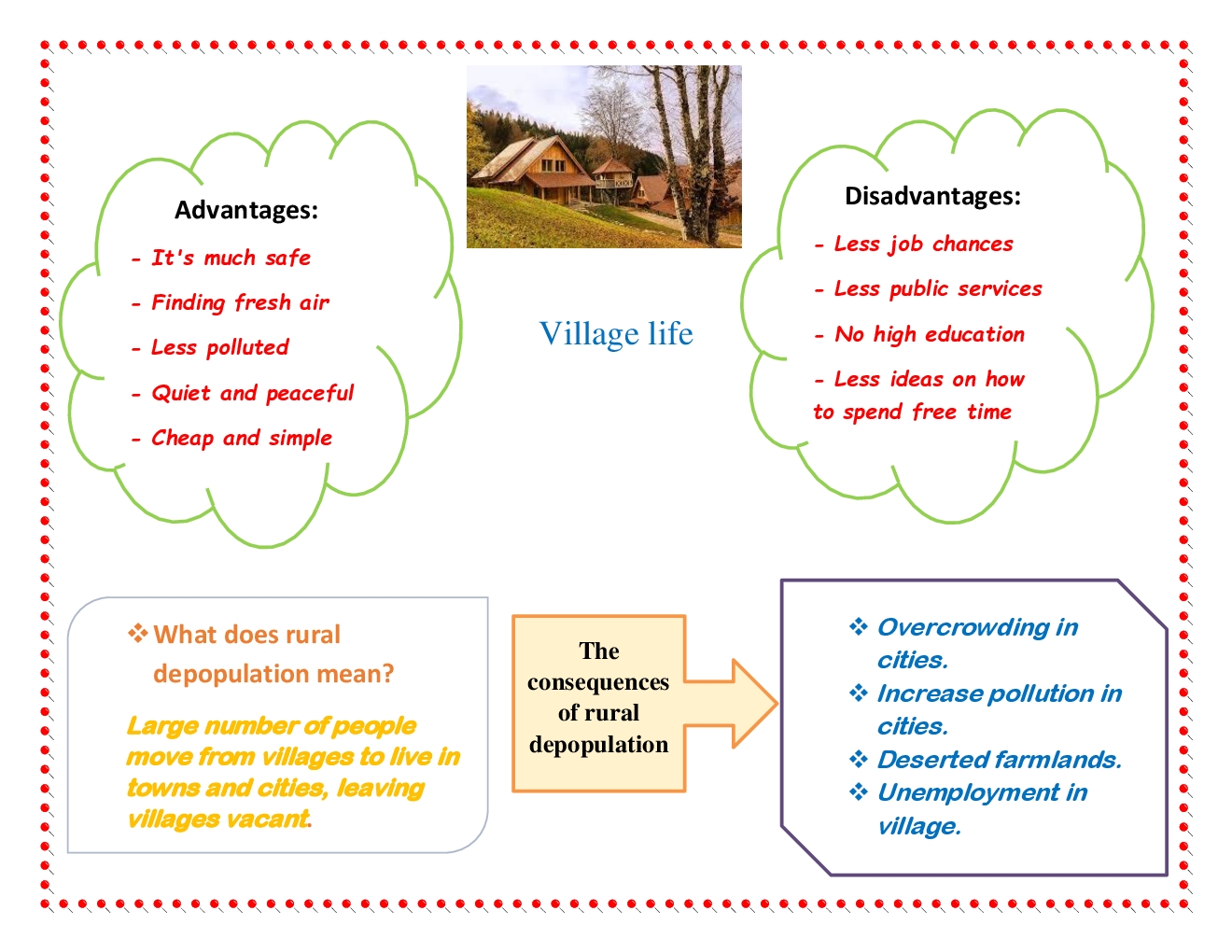 Advantages:

- It's much safe

- Finding fresh air

- Less polluted

- Quiet and peaceful

- Cheap and simple

Village life

Disadvantages:

- Less job chances

- Less public services

- No high education

- Less ideas on how to spend free time

❖ What does rural depopulation mean?

Large number of people move from villages to live in towns and cities, leaving villages vacant.

The consequences of rural depopulation

❖ Overcrowding in cities.
❖ Increase pollution in cities.
❖ Deserted farmlands.
❖ Unemployment in village.